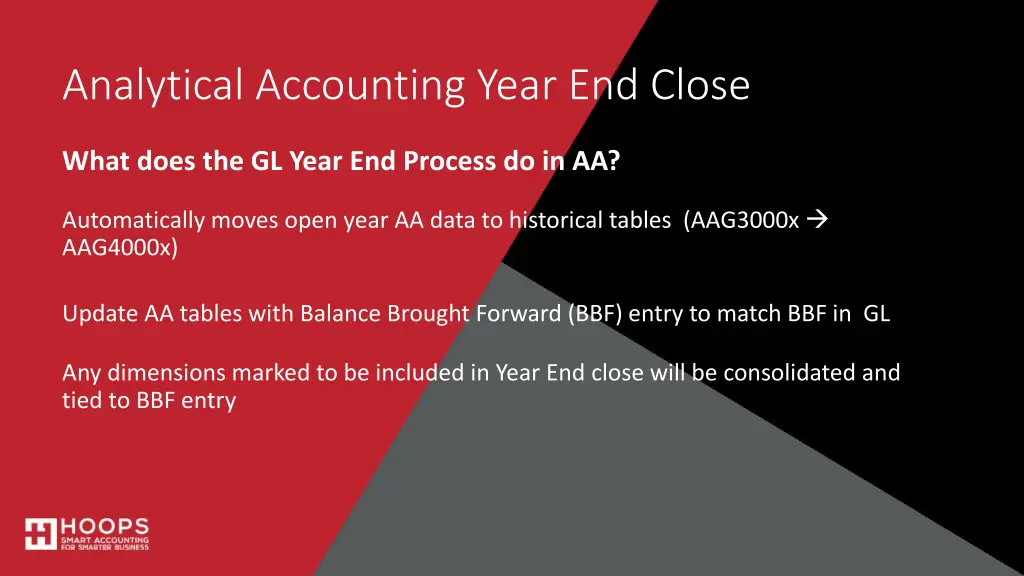 Analytical Accounting Year End Close

What does the GL Year End Process do in AA?

Automatically moves open year AA data to historical tables (AAG3000x → AAG4000x)

Update AA tables with Balance Brought Forward (BBF) entry to match BBF in GL

Any dimensions marked to be included in Year End close will be consolidated and tied to BBF entry

HOOPS
SMART ACCOUNTING
FOR SMARTER BUSINESS